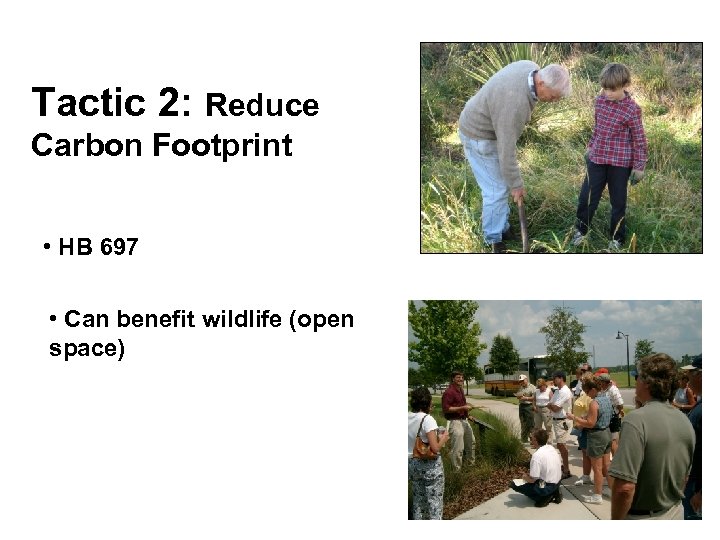 Tactic 2: Reduce Carbon Footprint

• HB 697

• Can benefit wildlife (open space)